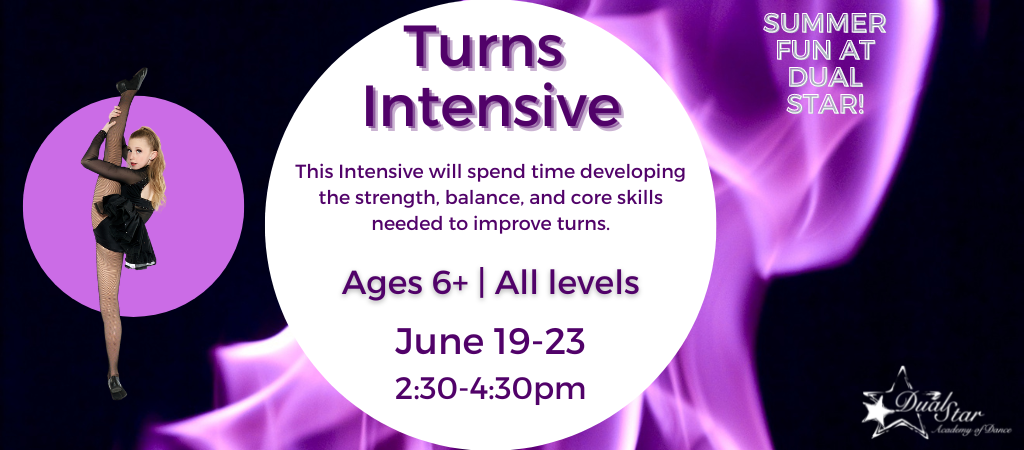 Turns Intensive

This Intensive will spend time developing the strength, balance, and core skills needed to improve turns.

Ages 6+ | All levels

June 19-23

2:30-4:30pm

SUMMER FUN AT DUAL STAR!

Dual Star Academy of Dance